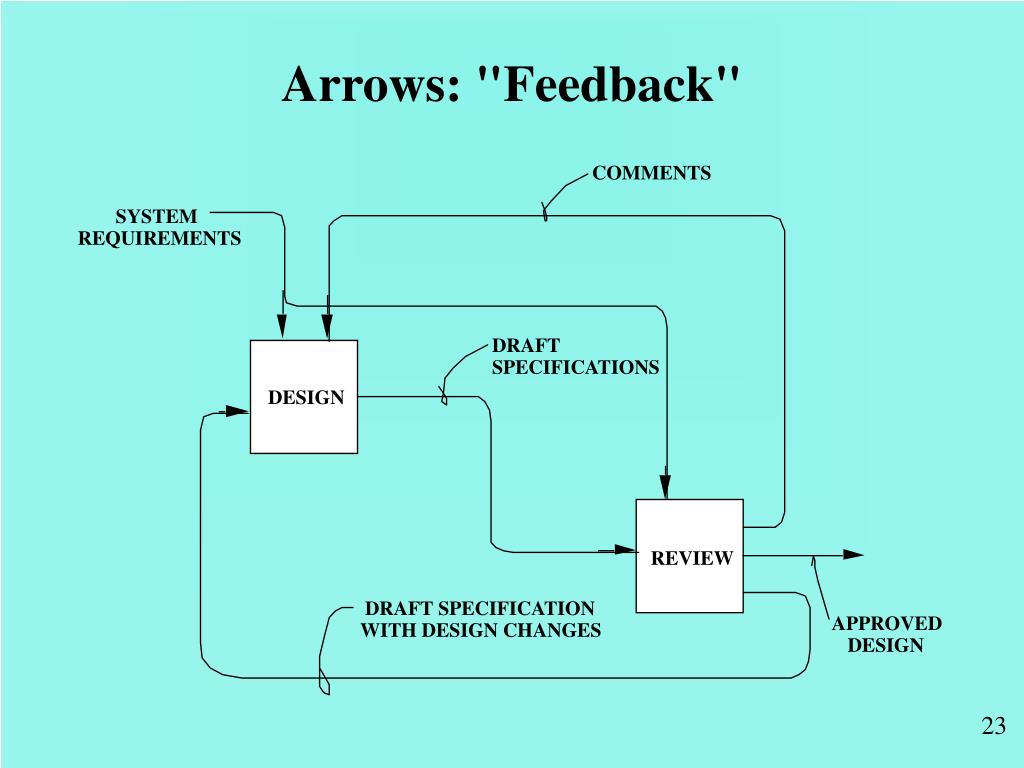 Arrows: "Feedback"

COMMENTS

SYSTEM REQUIREMENTS

DRAFT SPECIFICATIONS

DESIGN

REVIEW

DRAFT SPECIFICATION WITH DESIGN CHANGES

APPROVED DESIGN

23